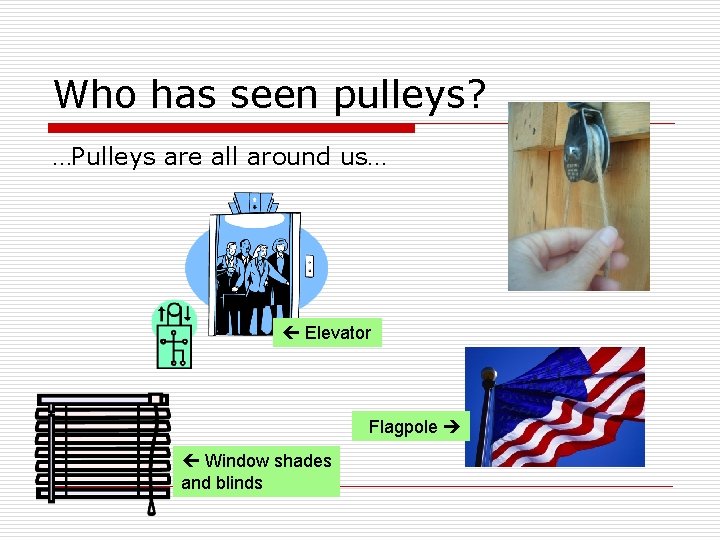 Who has seen pulleys?

…Pulleys are all around us…

← Elevator

Flagpole →

← Window shades and blinds